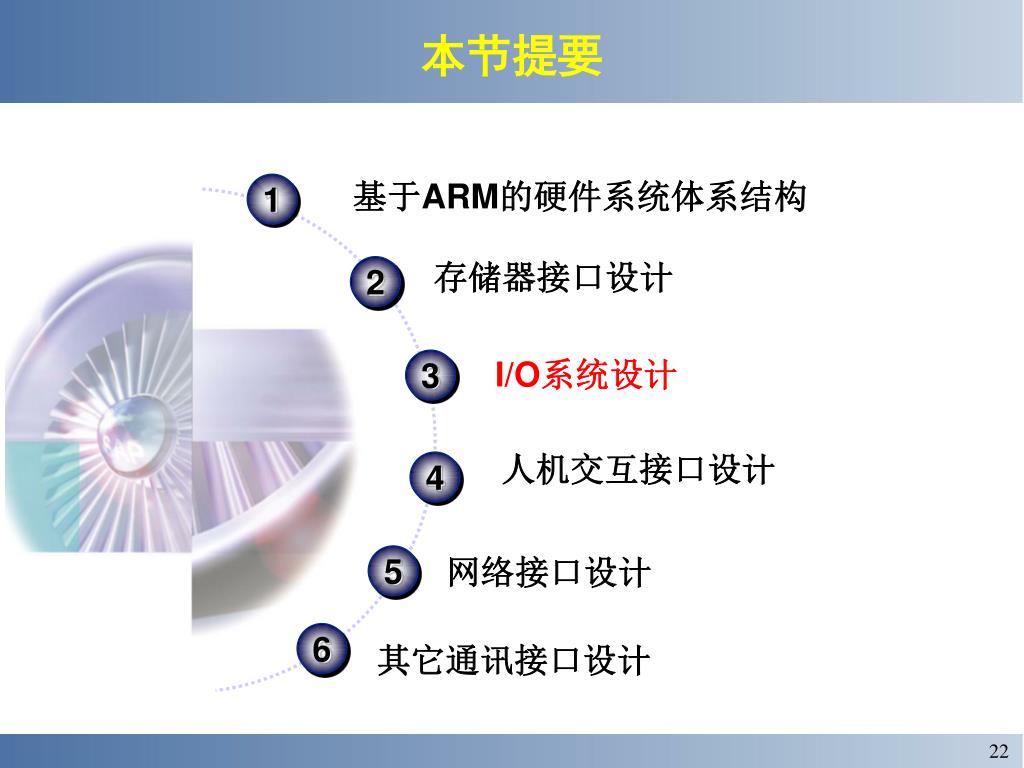 本节提要

1 基于ARM的硬件系统体系结构

2 存储器接口设计

3 I/O系统设计

4 人机交互接口设计

5 网络接口设计

6 其它通讯接口设计

22